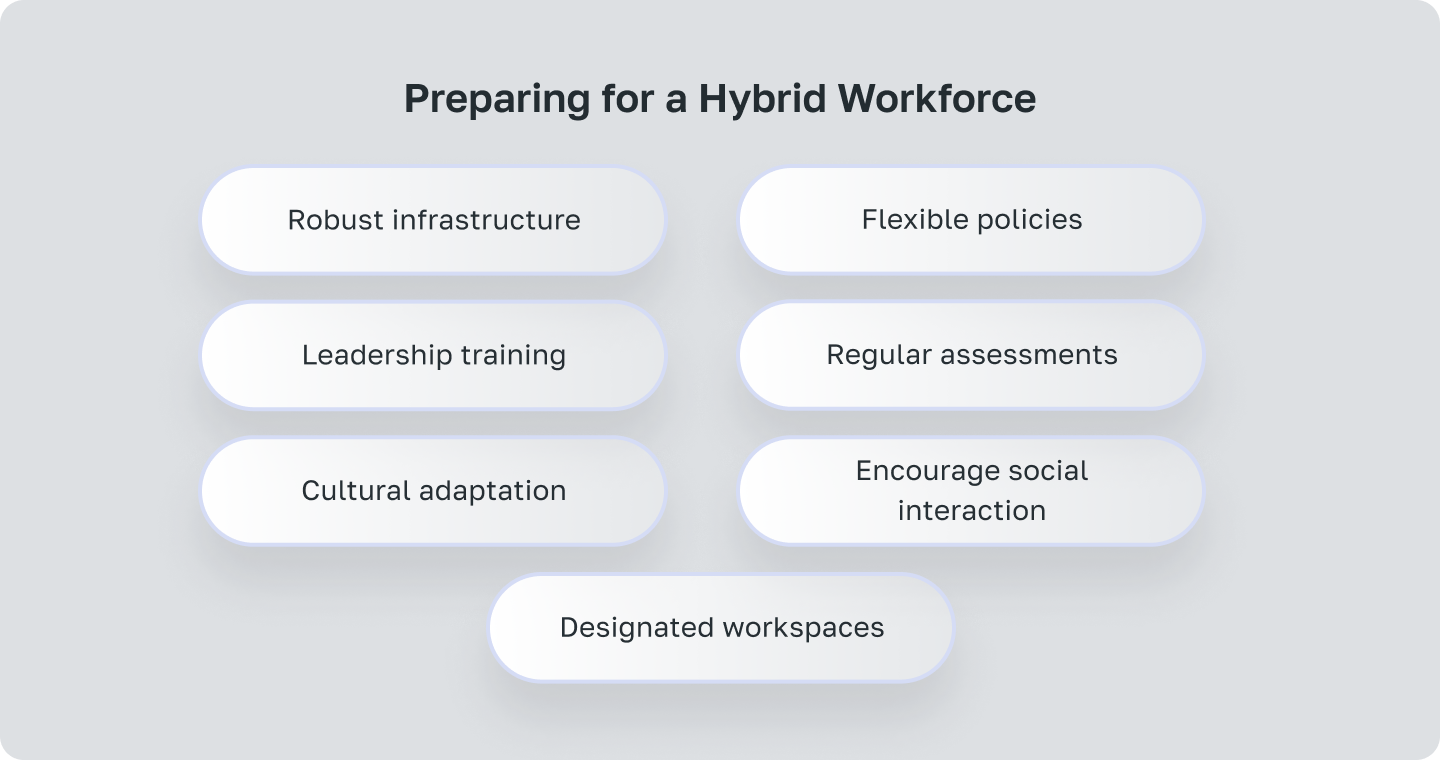 Preparing for a Hybrid Workforce

Robust infrastructure

Flexible policies

Leadership training

Regular assessments

Cultural adaptation

Encourage social interaction

Designated workspaces